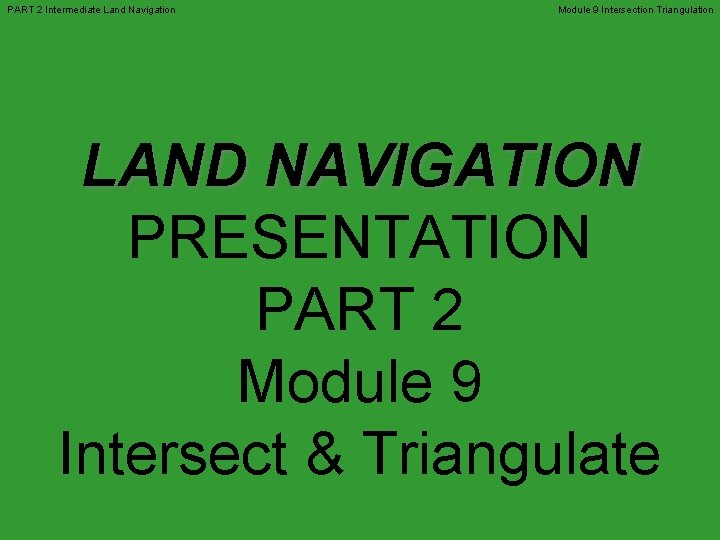 PART 2 Intermediate Land Navigation

Module 9 Intersection Triangulation

LAND NAVIGATION
PRESENTATION
PART 2
Module 9
Intersect & Triangulate